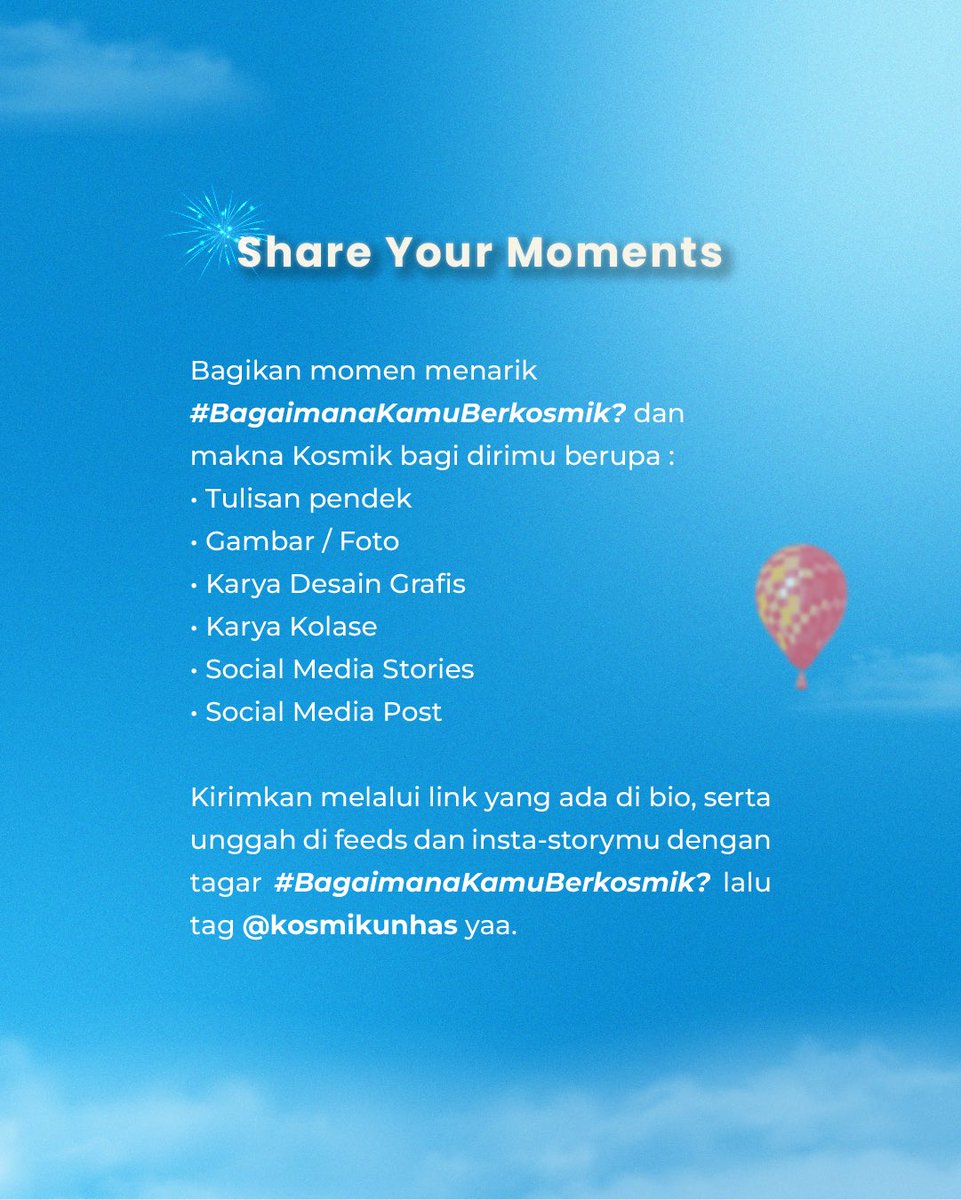 Share Your Moments

Bagikan momen menarik #BagaimanaKamuBerkosmik? dan makna Kosmik bagi dirimu berupa :
• Tulisan pendek
• Gambar / Foto
• Karya Desain Grafis
• Karya Kolase
• Social Media Stories
• Social Media Post

Kirimkan melalui link yang ada di bio, serta unggah di feeds dan insta-storymu dengan tagar #BagaimanaKamuBerkosmik? lalu tag @kosmikunhas yaa.